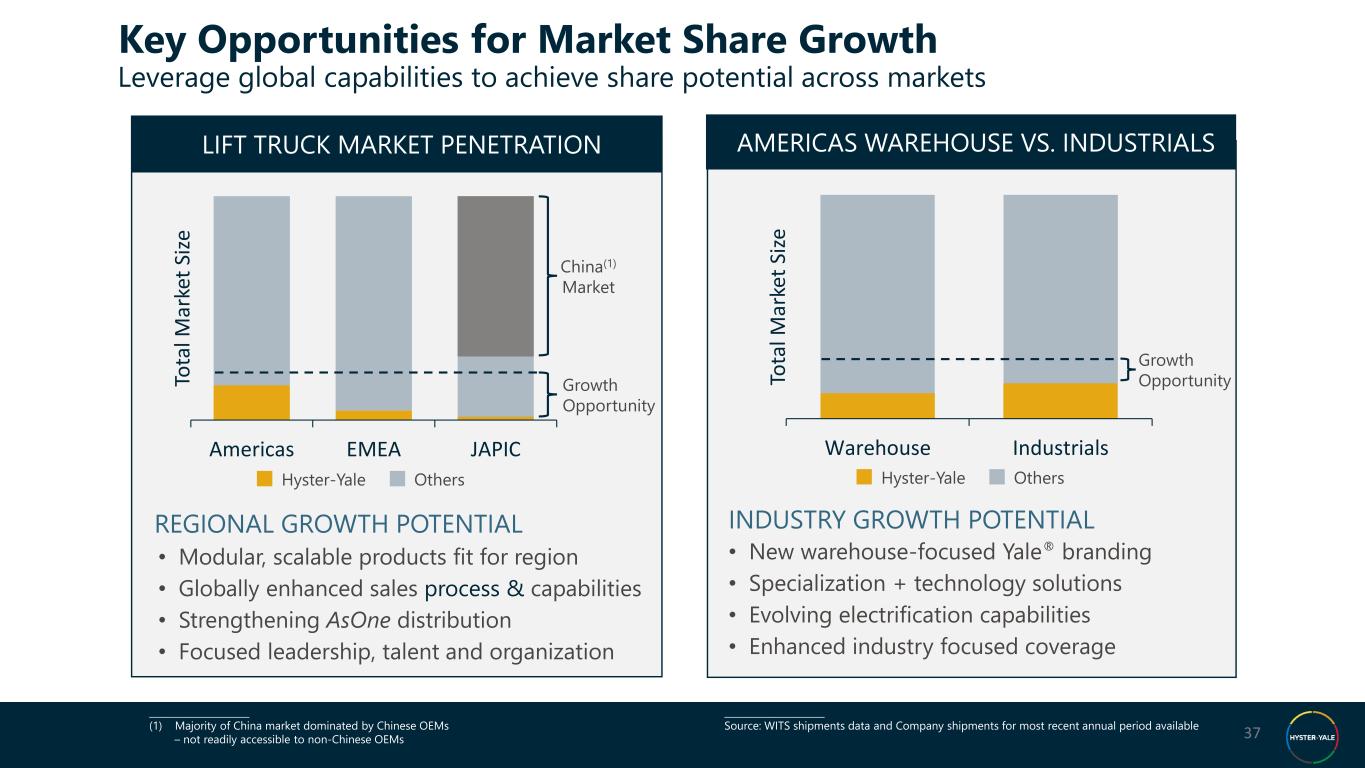 Key Opportunities for Market Share Growth
Leverage global capabilities to achieve share potential across markets

LIFT TRUCK MARKET PENETRATION

Total Market Size

China$^{(1)}$ Market

Growth Opportunity

Americas EMEA JAPIC

Hyster-Yale Others

REGIONAL GROWTH POTENTIAL
• Modular, scalable products fit for region
• Globally enhanced sales process & capabilities
• Strengthening AsOne distribution
• Focused leadership, talent and organization

AMERICAS WAREHOUSE VS. INDUSTRIALS

Total Market Size

Growth Opportunity

Warehouse Industrials

Hyster-Yale Others

INDUSTRY GROWTH POTENTIAL
• New warehouse-focused Yale® branding
• Specialization + technology solutions
• Evolving electrification capabilities
• Enhanced industry focused coverage

(1) Majority of China market dominated by Chinese OEMs – not readily accessible to non-Chinese OEMs

Source: WITS shipments data and Company shipments for most recent annual period available

37

HYSTER-YALE